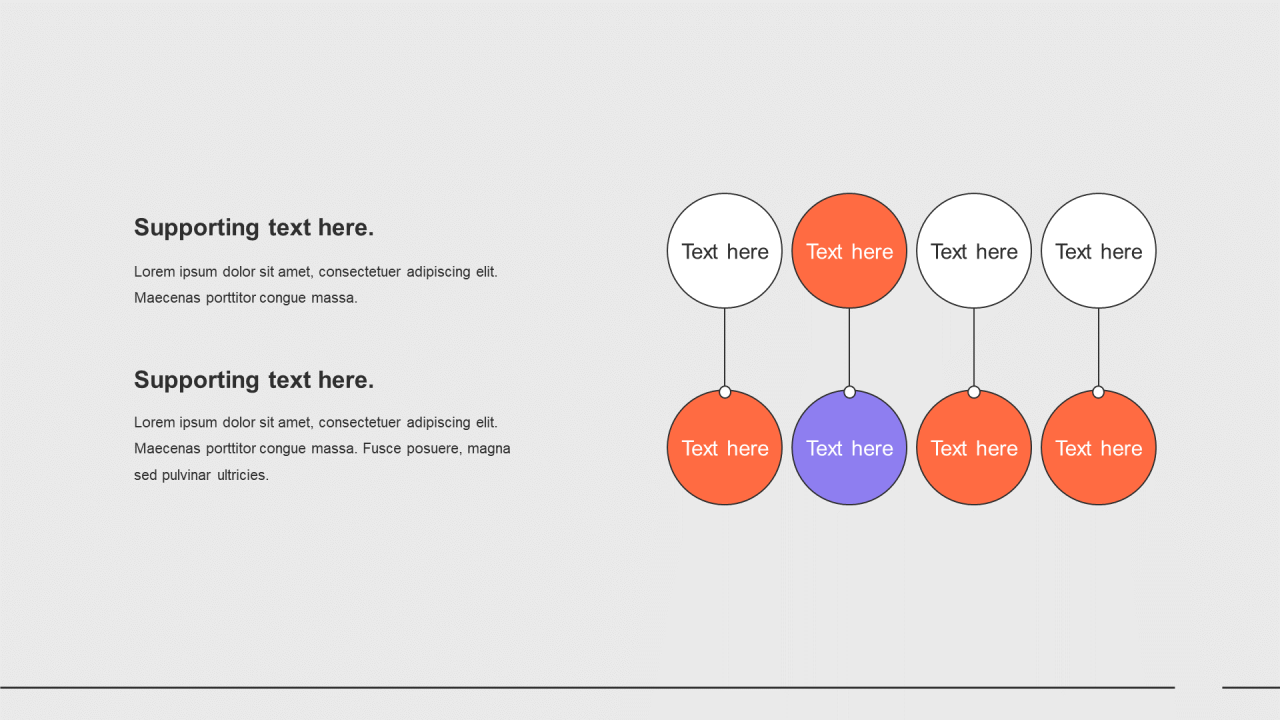 Supporting text here.

Lorem ipsum dolor sit amet, consectetuer adipiscing elit. Maecenas porttitor congue massa.

Supporting text here.

Lorem ipsum dolor sit amet, consectetuer adipiscing elit. Maecenas porttitor congue massa. Fusce posuere, magna sed pulvinar ultricies.

Text here
Text here
Text here
Text here

Text here
Text here
Text here
Text here